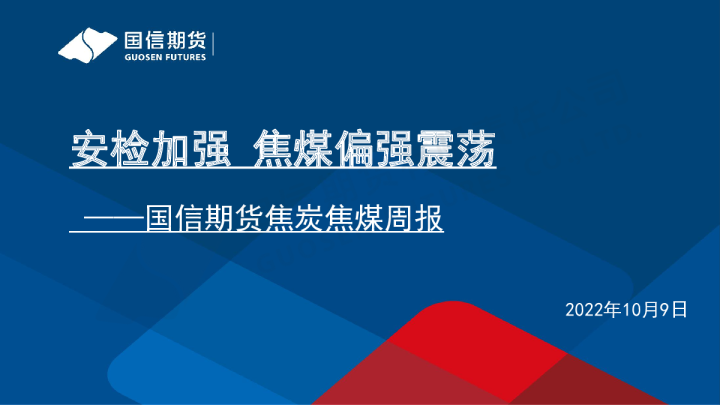 国信期货
GUOSEN FUTURES

安检加强 焦煤偏强震荡

——国信期货焦炭焦煤周报

2022年10月9日